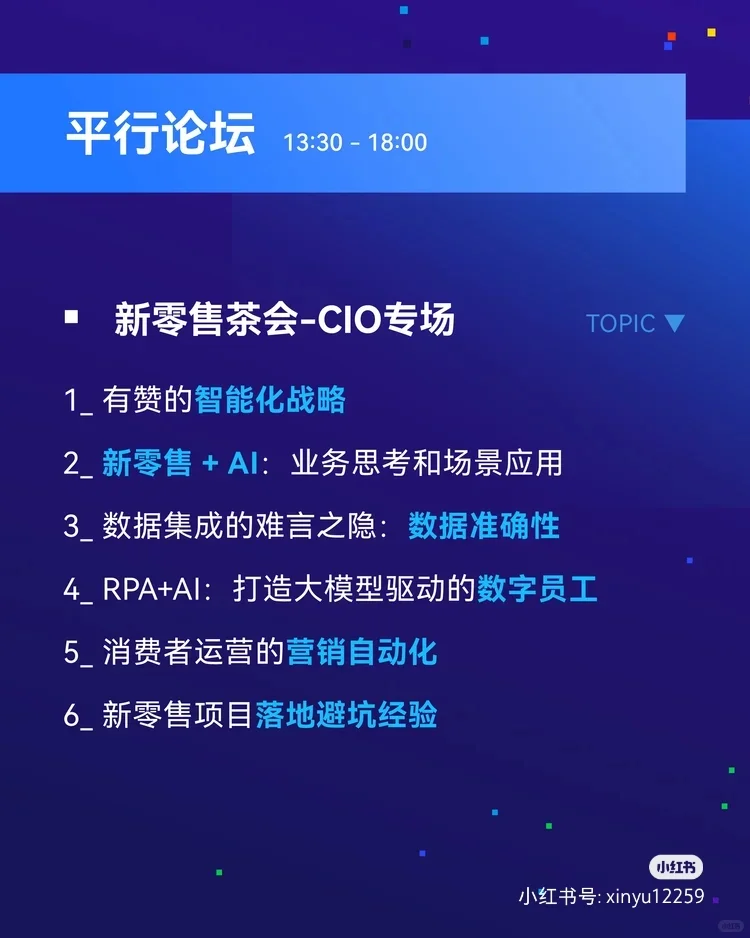 平行论坛 13:30 - 18:00

▪ 新零售茶会-CIO专场

TOPIC ▼

1_ 有赞的智能化战略

2_ 新零售 + AI：业务思考和场景应用

3_ 数据集成的难言之隐：数据准确性

4_ RPA+AI：打造大模型驱动的数字员工

5_ 消费者运营的营销自动化

6_ 新零售项目落地避坑经验

小红书

小红书号: xinyu12259